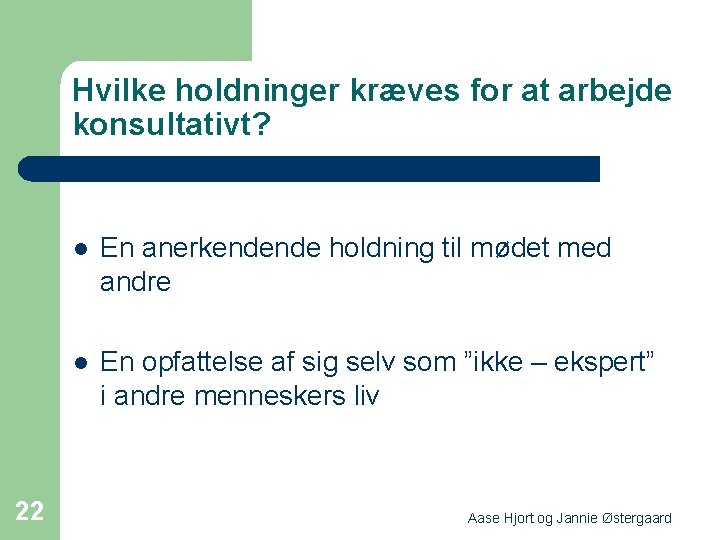 Hvilke holdninger kræves for at arbejde konsultativt?

- En anerkendende holdning til mødet med andre

- En opfattelse af sig selv som ”ikke – ekspert” i andre menneskers liv

22

Aase Hjort og Jannie Østergaard